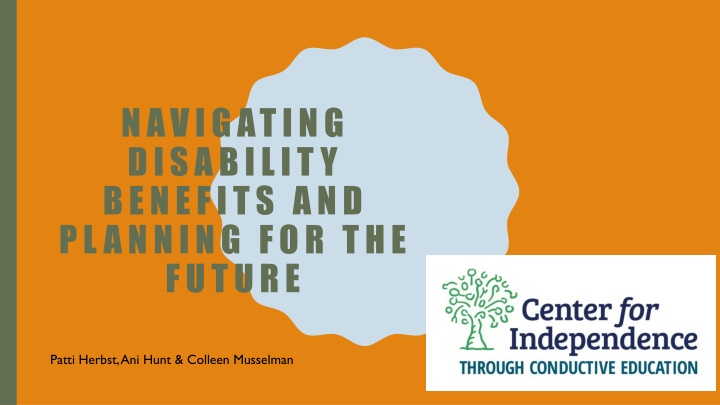 NAVIGATING DISABILITY BENEFITS AND PLANNING FOR THE FUTURE

Patti Herbst, Ani Hunt & Colleen Musselman

Center for Independence
THROUGH CONDUCTIVE EDUCATION